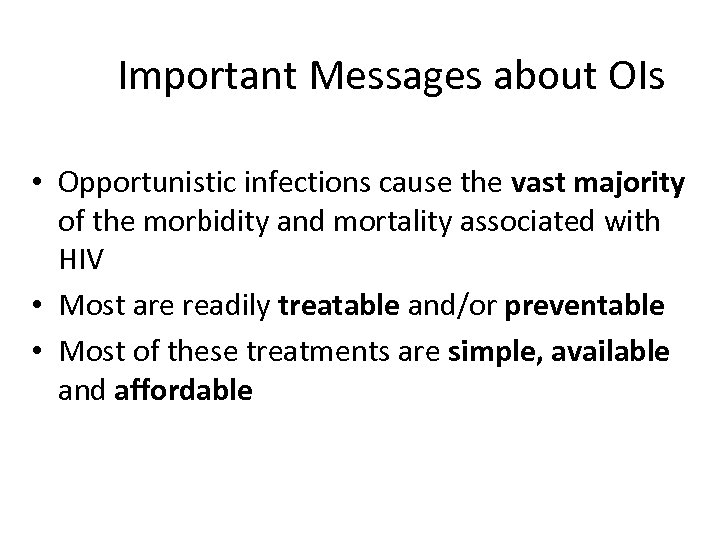 Important Messages about OIs

• Opportunistic infections cause the vast majority of the morbidity and mortality associated with HIV
• Most are readily treatable and/or preventable
• Most of these treatments are simple, available and affordable